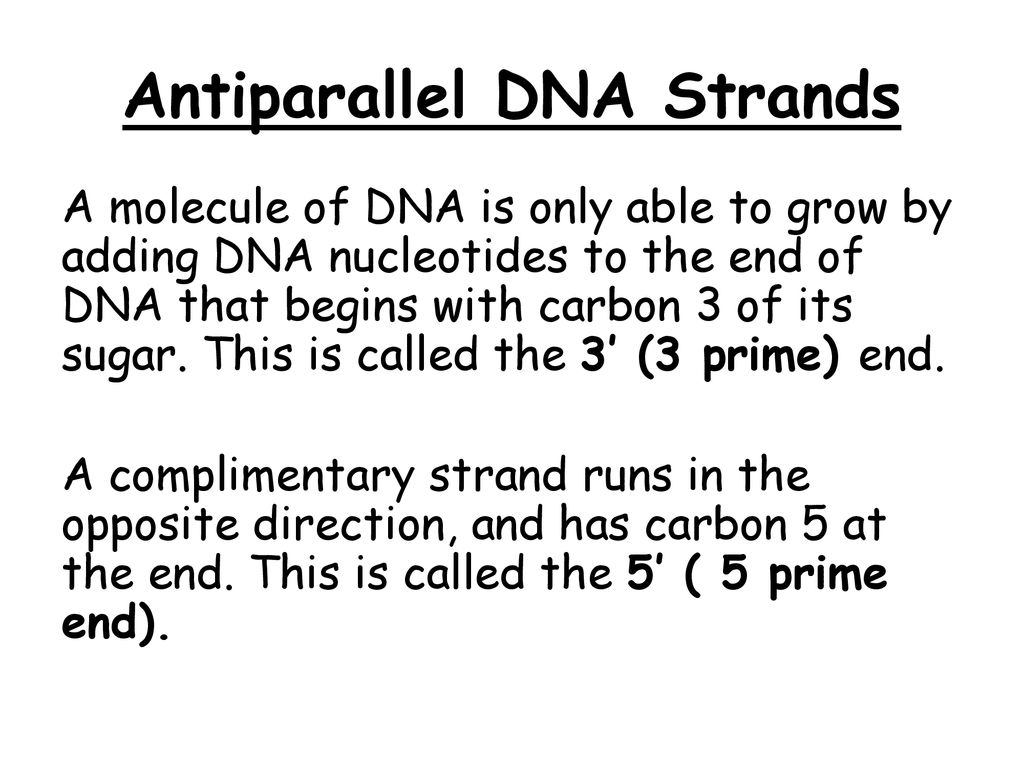 Antiparallel DNA Strands

A molecule of DNA is only able to grow by adding DNA nucleotides to the end of DNA that begins with carbon 3 of its sugar. This is called the 3’ (3 prime) end.

A complimentary strand runs in the opposite direction, and has carbon 5 at the end. This is called the 5’ ( 5 prime end).